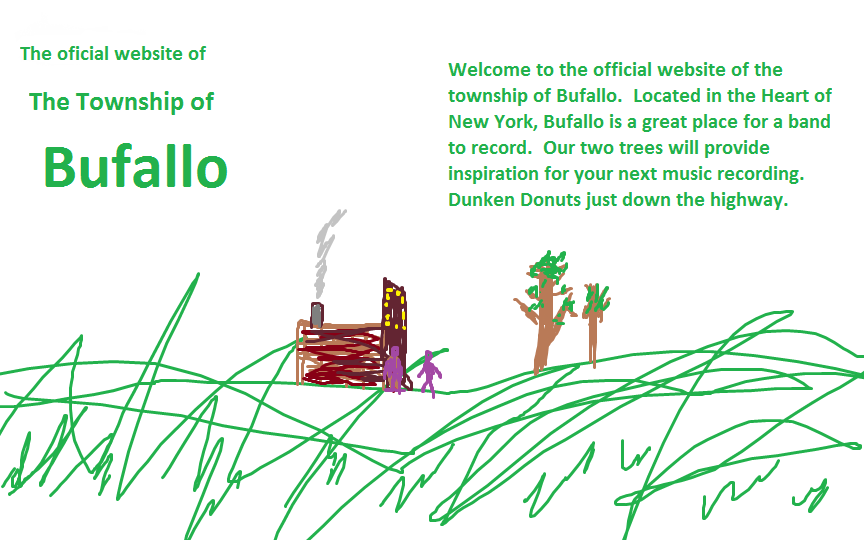 The oficial website of

The Township of

Bufallo

Welcome to the official website of the township of Bufallo. Located in the Heart of New York, Bufallo is a great place for a band to record. Our two trees will provide inspiration for your next music recording. Dunken Donuts just down the highway.